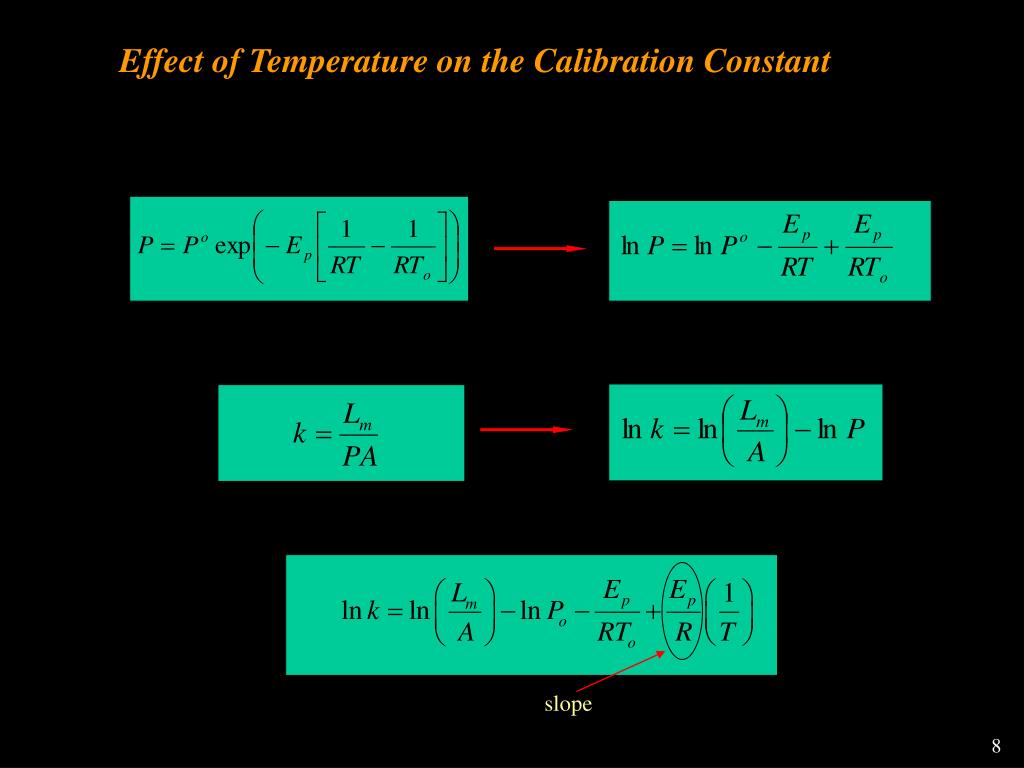 Effect of Temperature on the Calibration Constant

$P = P^o \exp\left(-E_p\left[\frac{1}{RT} - \frac{1}{RT_o}\right]\right)$

$\ln P = \ln P^o - \frac{E_p}{RT} + \frac{E_p}{RT_o}$

$k = \frac{L_m}{PA}$

$\ln k = \ln\left(\frac{L_m}{A}\right) - \ln P$

$\ln k = \ln\left(\frac{L_m}{A}\right) - \ln P_o - \frac{E_p}{RT_o} + \left(\frac{E_p}{R}\right)\left(\frac{1}{T}\right)$

slope

8